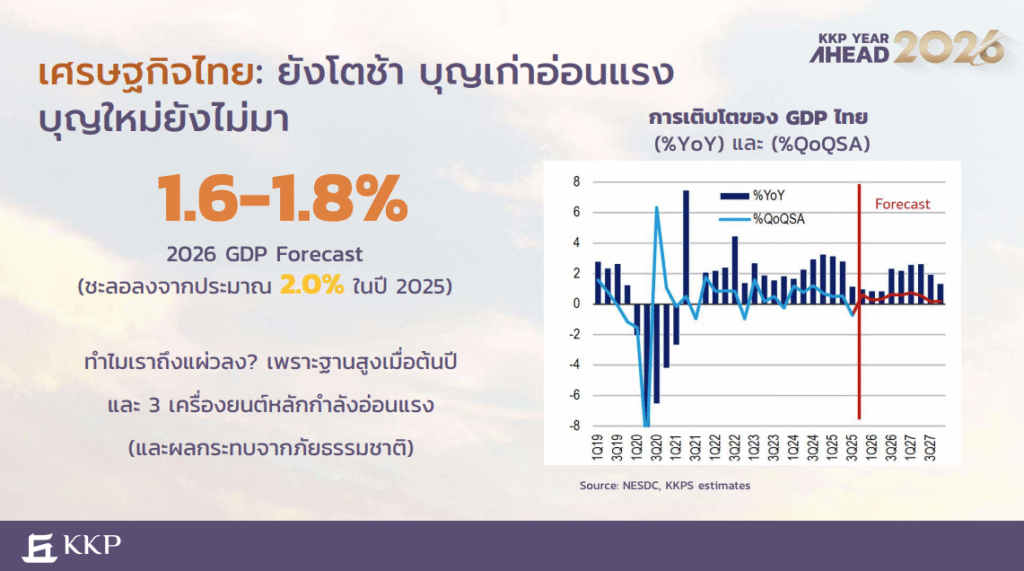 KKP YEAR AHEAD 2026

เศรษฐกิจไทย: ยังโตช้า บุญเก่าอ่อนแรง บุญใหม่ยังไม่มา

1.6-1.8%

2026 GDP Forecast

(ชะลอลงจากประมาณ 2.0% ในปี 2025)

ทำไมเราถึงแผ่วลง? เพราะฐานสูงเมื่อต้นปี และ 3 เครื่องยนต์หลักกำลังอ่อนแรง (และผลกระทบจากภัยธรรมชาติ)

การเติบโตของ GDP ไทย (%YoY) และ (%QoQSA)

8
6
4
2
0
-2
-4
-6
-8

%YoY
%QoQSA
Forecast

1Q19 3Q19 1Q20 3Q20 1Q21 3Q21 1Q22 3Q22 1Q23 3Q23 1Q24 3Q24 1Q25 3Q25 1Q26 3Q26 1Q27 3Q27

Source: NESDC, KKPS estimates

KKP